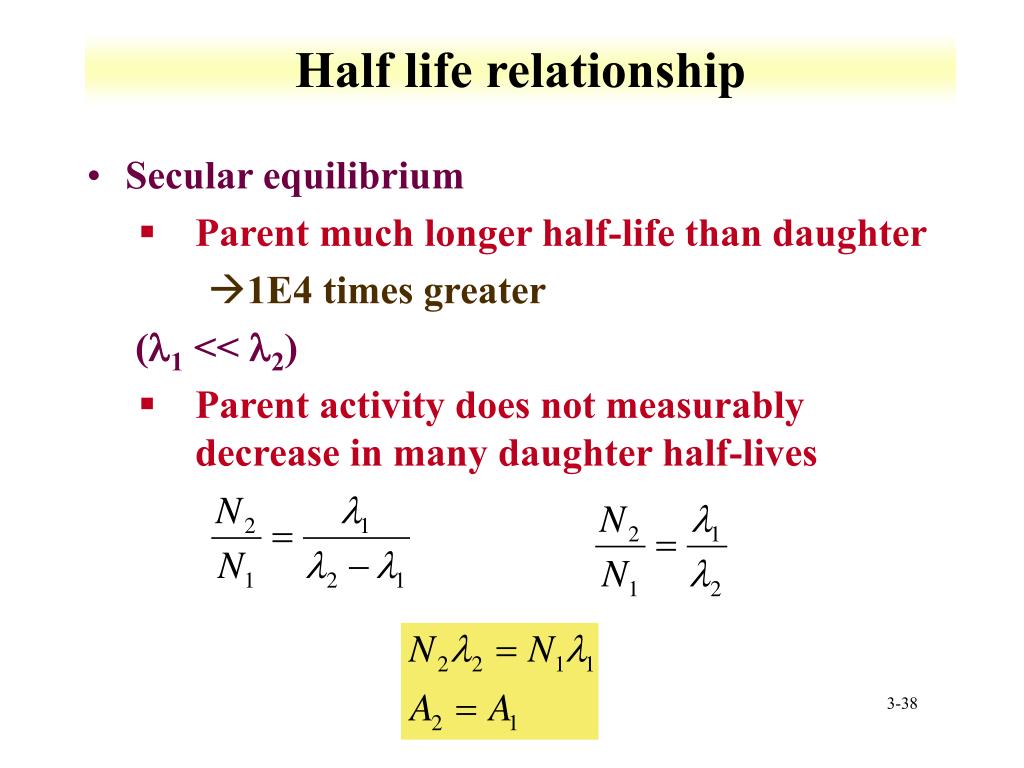 Half life relationship

• Secular equilibrium
▪ Parent much longer half-life than daughter
→1E4 times greater
($\lambda_1 << \lambda_2$)
▪ Parent activity does not measurably decrease in many daughter half-lives

$\frac{N_2}{N_1} = \frac{\lambda_1}{\lambda_2 - \lambda_1}$

$\frac{N_2}{N_1} = \frac{\lambda_1}{\lambda_2}$

$N_2\lambda_2 = N_1\lambda_1$
$A_2 = A_1$

3-38